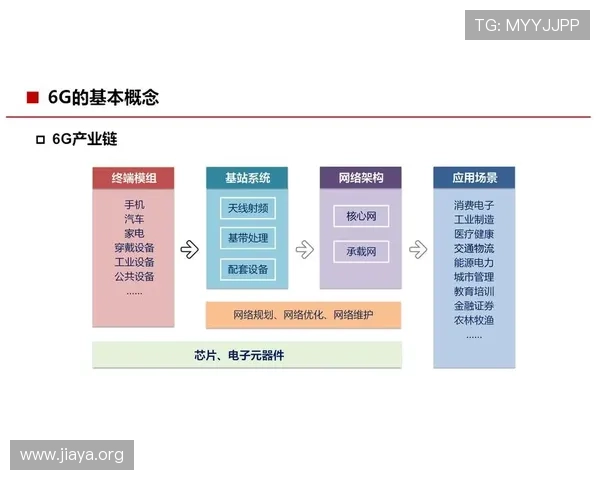 TG: MYYJJPP

6G的基本概念

6G产业链

终端模组

手机
汽车
家电
穿戴设备
工业设备
公共设备
……

基站系统

天线射频

基带处理

配套设备

网络架构

核心网

承载网

应用场景

消费电子
工业制造
医疗健康
交通物流
能源电力
城市管理
教育培训
金融证券
农林牧渔
……

网络规划、网络优化、网络维护

芯片、电子元器件

www.jiaya.org